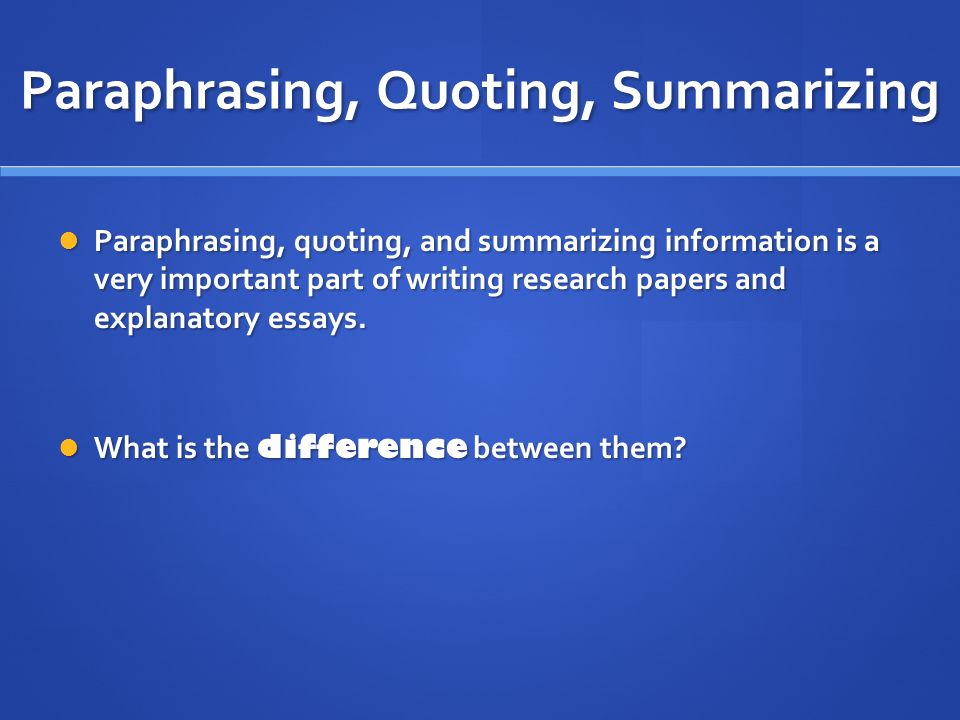 Paraphrasing, Quoting, Summarizing

Paraphrasing, quoting, and summarizing information is a very important part of writing research papers and explanatory essays.

What is the difference between them?